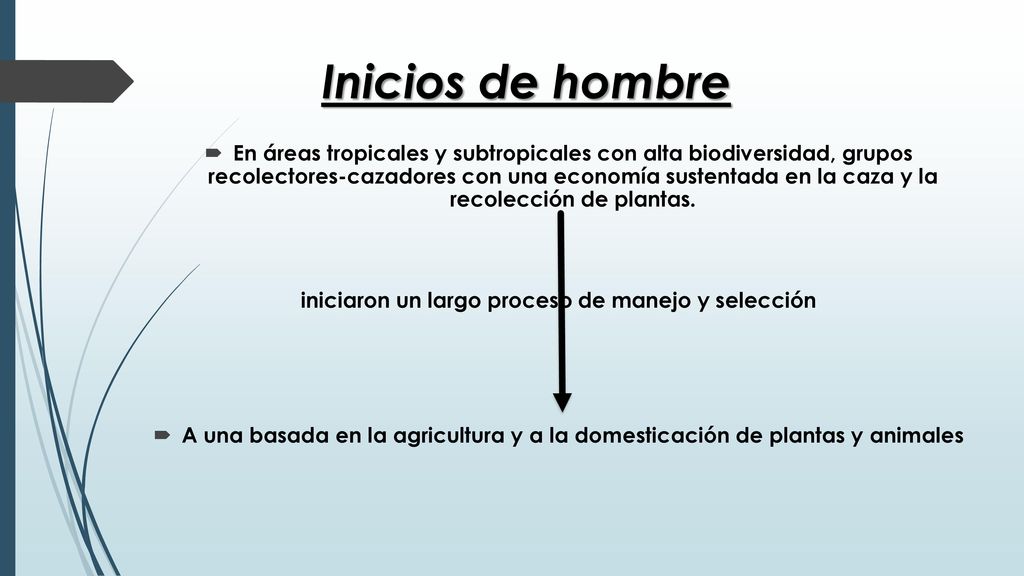 Inicios de hombre

En áreas tropicales y subtropicales con alta biodiversidad, grupos recolectores-cazadores con una economía sustentada en la caza y la recolección de plantas.

iniciaron un largo proceso de manejo y selección

A una basada en la agricultura y a la domesticación de plantas y animales